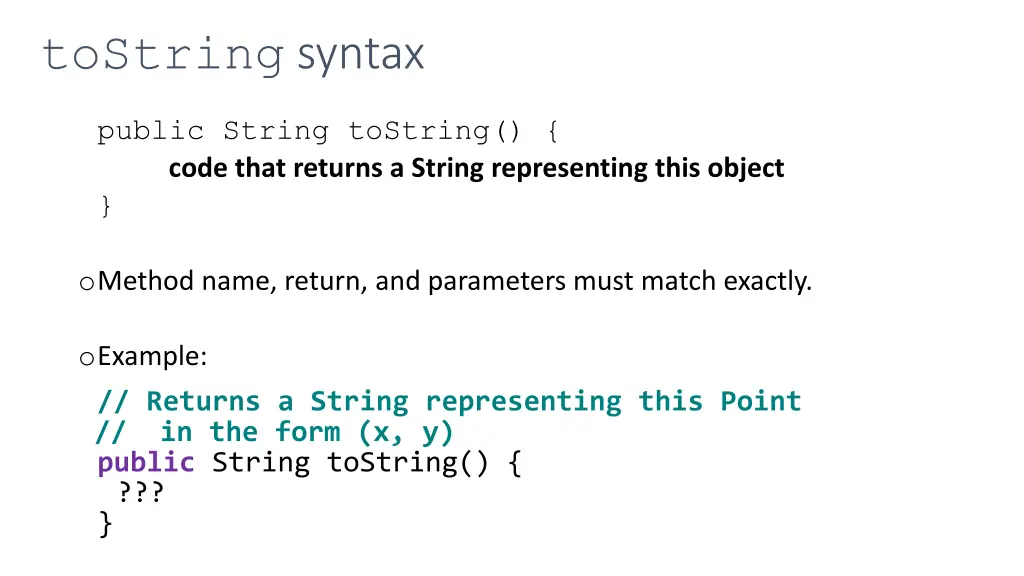 toString syntax

public String toString() {
code that returns a String representing this object
}

o Method name, return, and parameters must match exactly.

o Example:

// Returns a String representing this Point
// in the form (x, y)
public String toString() {
???
}